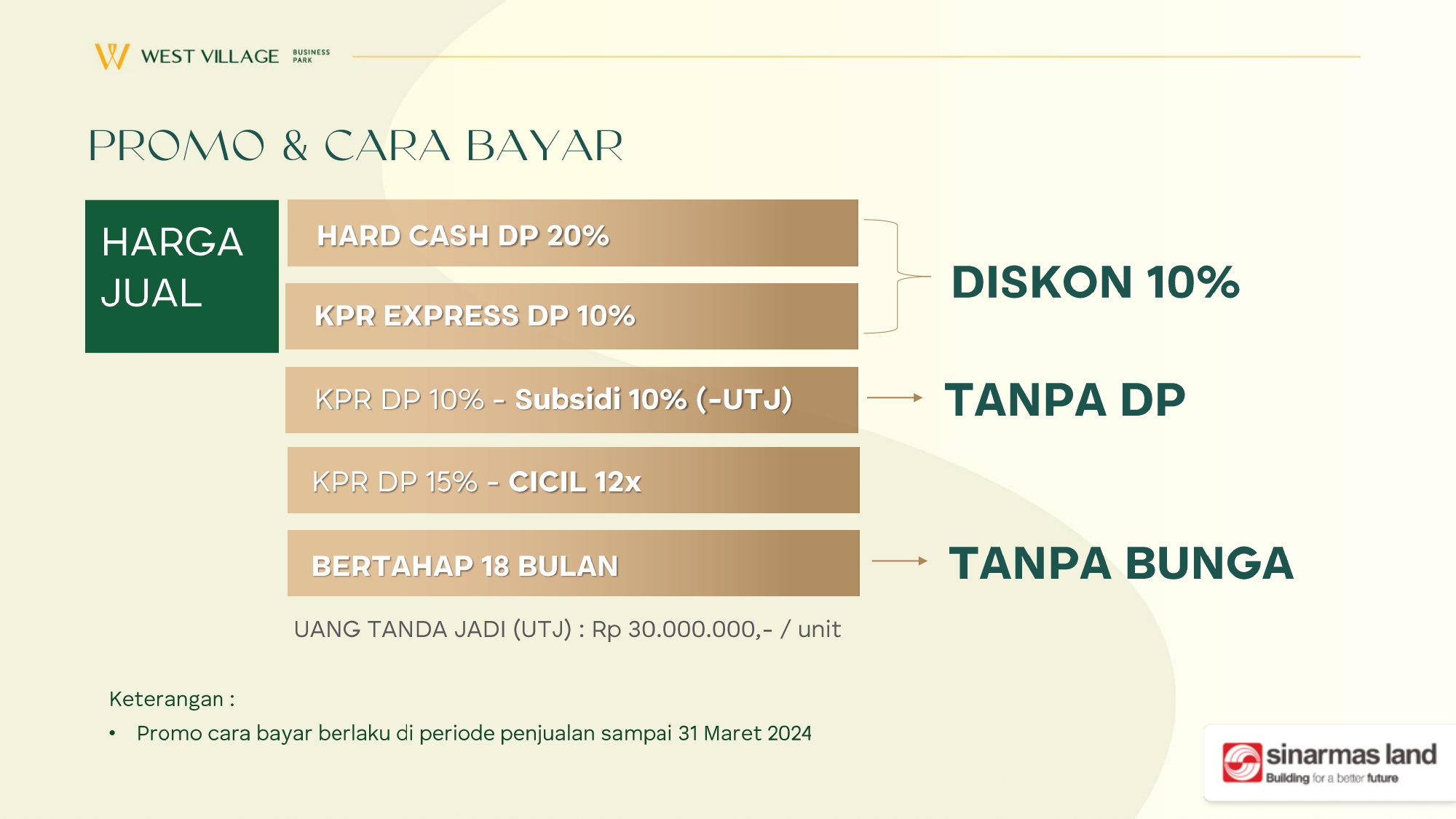 WEST VILLAGE BUSINESS PARK

PROMO & CARA BAYAR

HARGA JUAL

HARD CASH DP 20%

KPR EXPRESS DP 10%

DISKON 10%

KPR DP 10% - Subsidi 10% (-UTJ)

TANPA DP

KPR DP 15% - CICIL 12x

BERTAHAP 18 BULAN

TANPA BUNGA

UANG TANDA JADI (UTJ) : Rp 30.000.000,- / unit

Keterangan :

• Promo cara bayar berlaku di periode penjualan sampai 31 Maret 2024

sinarmas land
Building for a better future